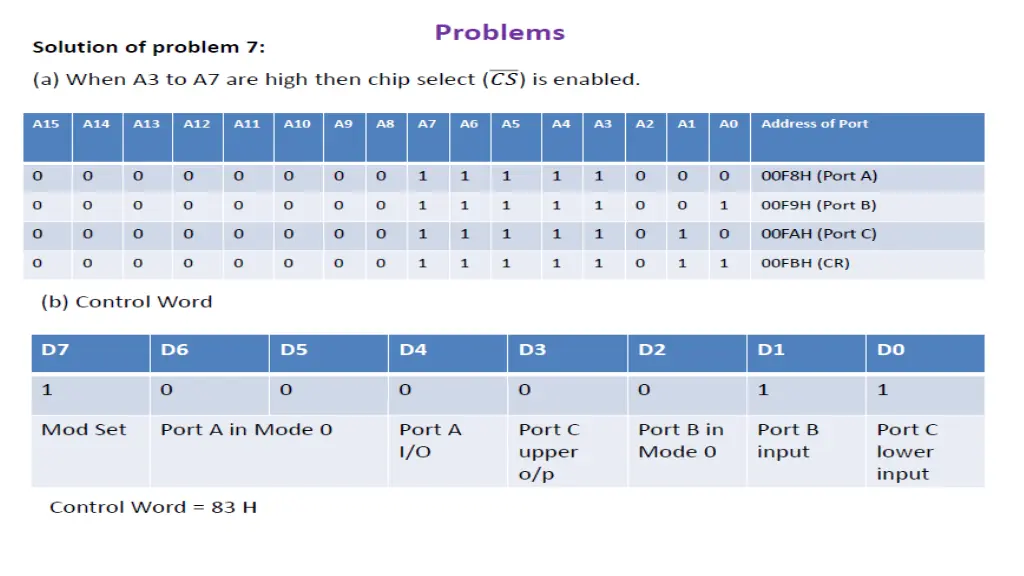 Problems

Solution of problem 7:

(a) When A3 to A7 are high then chip select ($\overline{CS}$) is enabled.

| A15 | A14 | A13 | A12 | A11 | A10 | A9 | A8 | A7 | A6 | A5 | A4 | A3 | A2 | A1 | A0 | Address of Port |
|---|---|---|---|---|---|---|---|---|---|---|---|---|---|---|---|---|
| 0 | 0 | 0 | 0 | 0 | 0 | 0 | 0 | 1 | 1 | 1 | 1 | 1 | 0 | 0 | 0 | 00F8H (Port A) |
| 0 | 0 | 0 | 0 | 0 | 0 | 0 | 0 | 1 | 1 | 1 | 1 | 1 | 0 | 0 | 1 | 00F9H (Port B) |
| 0 | 0 | 0 | 0 | 0 | 0 | 0 | 0 | 1 | 1 | 1 | 1 | 1 | 0 | 1 | 0 | 00FAH (Port C) |
| 0 | 0 | 0 | 0 | 0 | 0 | 0 | 0 | 1 | 1 | 1 | 1 | 1 | 0 | 1 | 1 | 00FBH (CR) |

(b) Control Word

| D7 | D6 | D5 | D4 | D3 | D2 | D1 | D0 |
|---|---|---|---|---|---|---|---|
| 1 | 0 | 0 | 0 | 0 | 0 | 1 | 1 |
| Mod Set | Port A in Mode 0 | | Port A I/O | Port C upper o/p | Port B in Mode 0 | Port B input | Port C lower input |

Control Word = 83 H